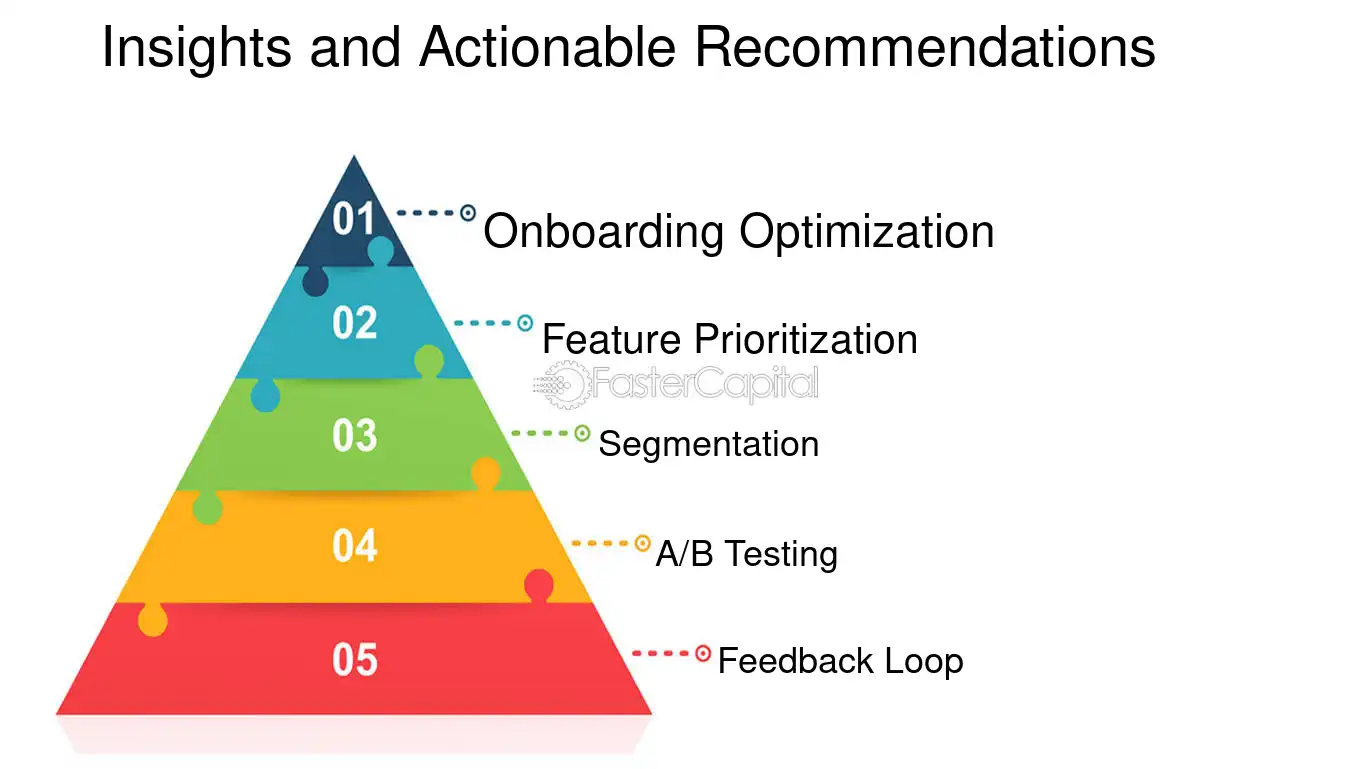 Insights and Actionable Recommendations

01 Onboarding Optimization

02 Feature Prioritization

FasterCapital

03 Segmentation

04 A/B Testing

05 Feedback Loop